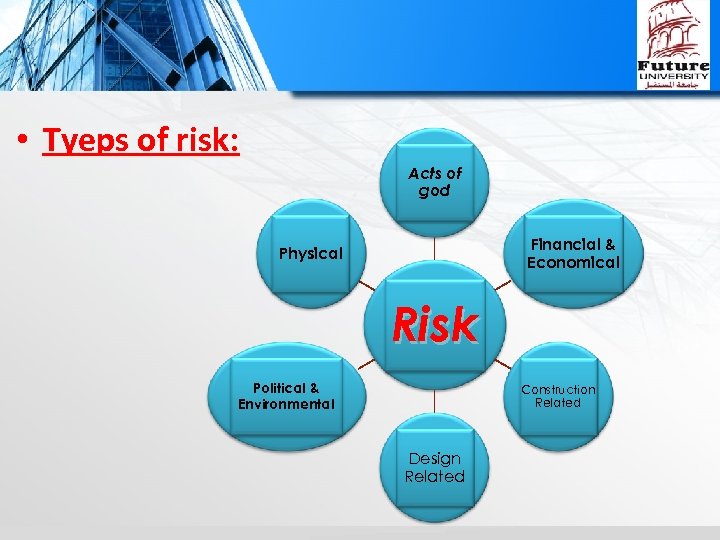 Future UNIVERSITY جامعة المستقبل

• Tyeps of risk:

Acts of god

Physical

Financial & Economical

Risk

Political & Environmental

Construction Related

Design Related